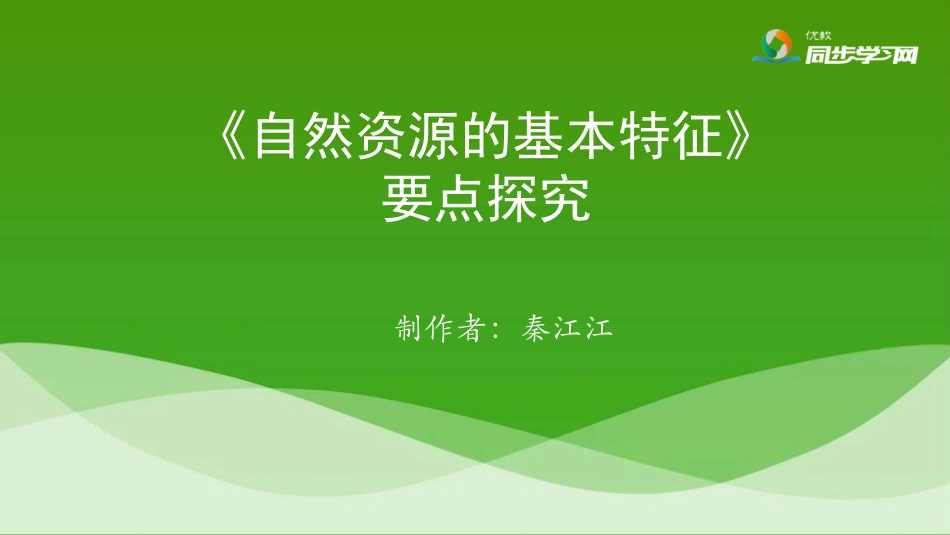 优教
同步学习网

《自然资源的基本特征》
要点探究

制作者：秦江江